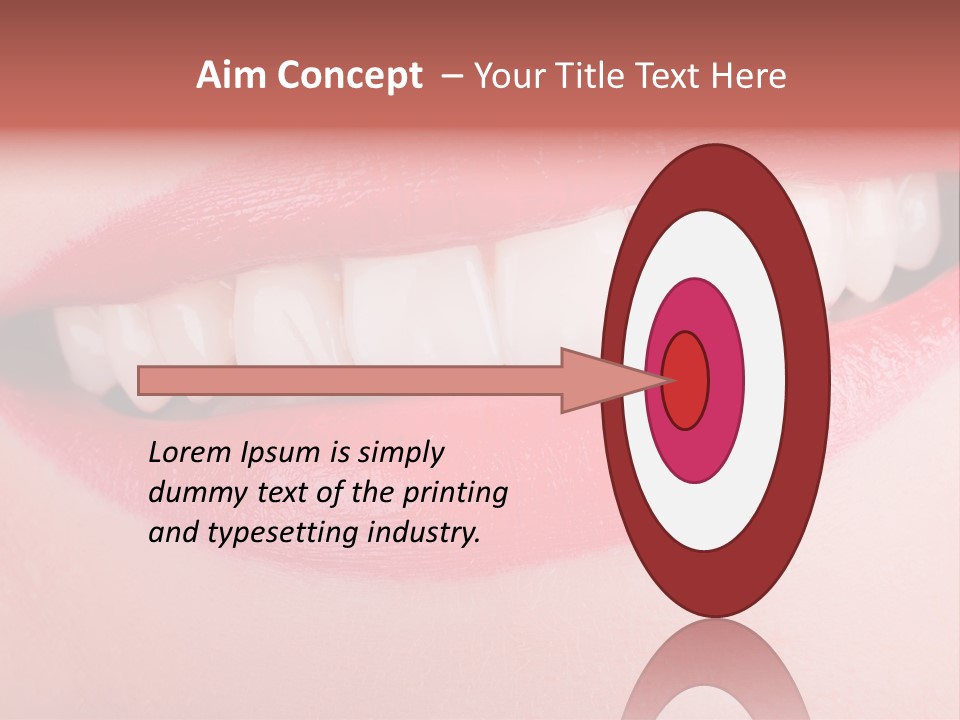 Aim Concept – Your Title Text Here

Lorem Ipsum is simply dummy text of the printing and typesetting industry.